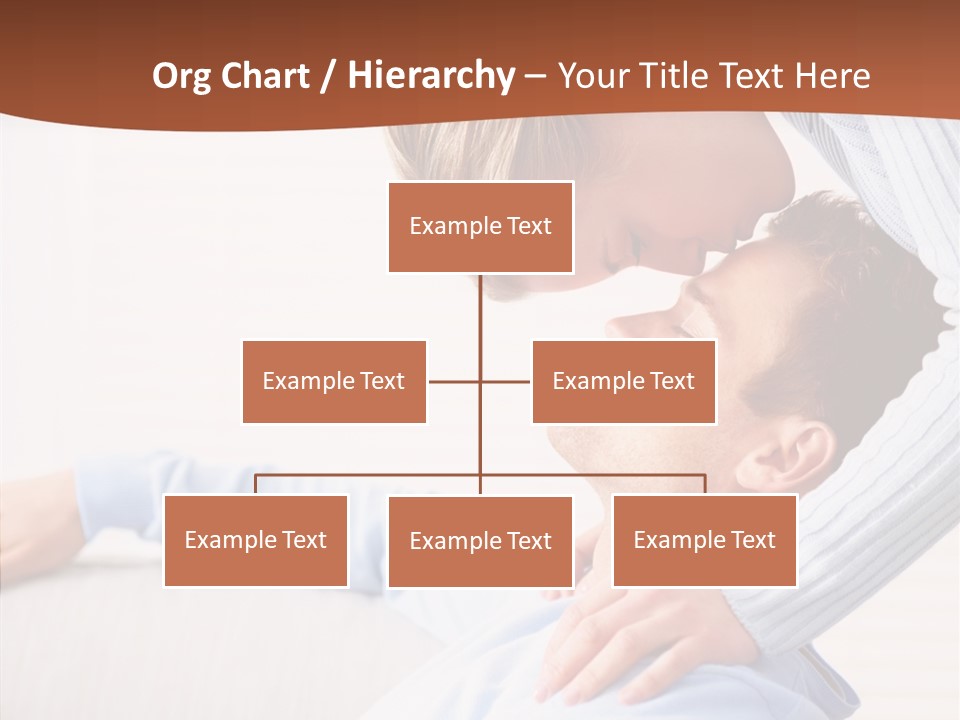 Org Chart / Hierarchy – Your Title Text Here

Example Text

Example Text

Example Text

Example Text

Example Text

Example Text